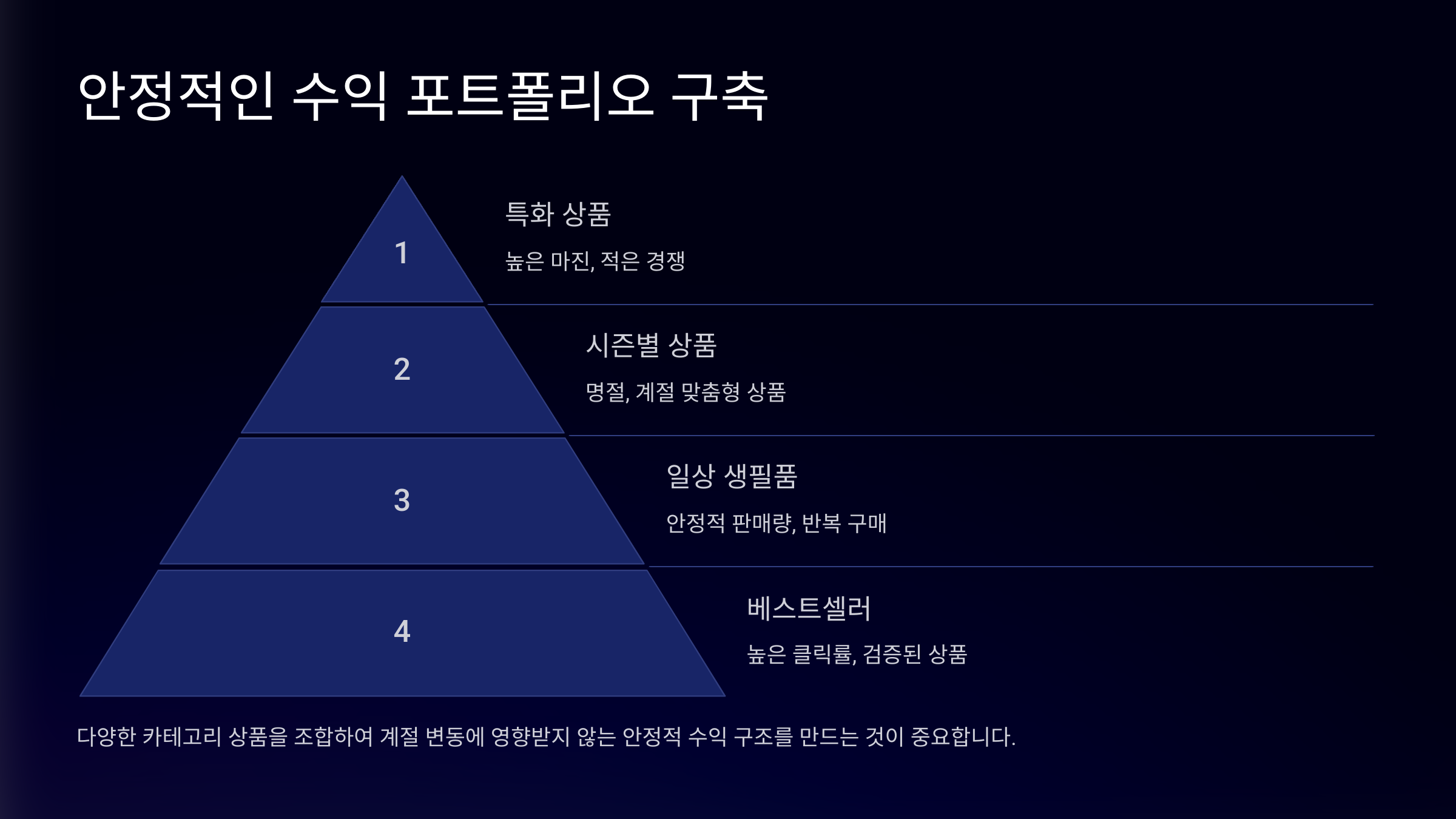 안정적인 수익 포트폴리오 구축

1

특화 상품

높은 마진, 적은 경쟁

2

시즌별 상품

명절, 계절 맞춤형 상품

3

일상 생필품

안정적 판매량, 반복 구매

4

베스트셀러

높은 클릭률, 검증된 상품

다양한 카테고리 상품을 조합하여 계절 변동에 영향받지 않는 안정적 수익 구조를 만드는 것이 중요합니다.